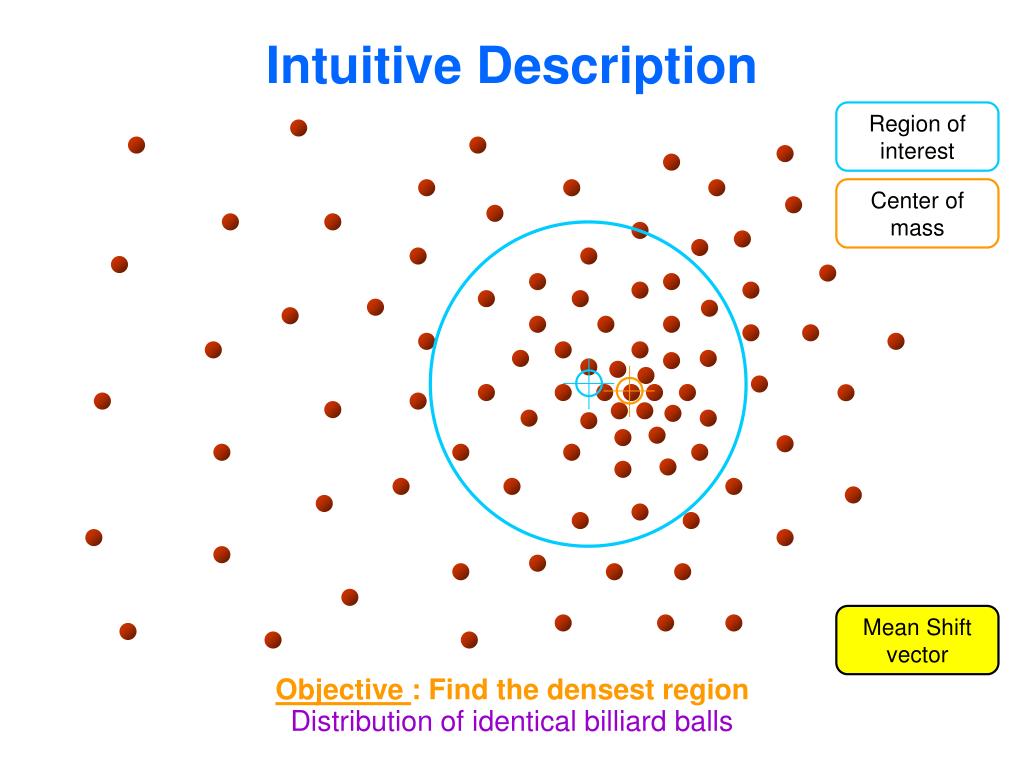 Intuitive Description

Region of interest

Center of mass

Mean Shift vector

Objective : Find the densest region
Distribution of identical billiard balls